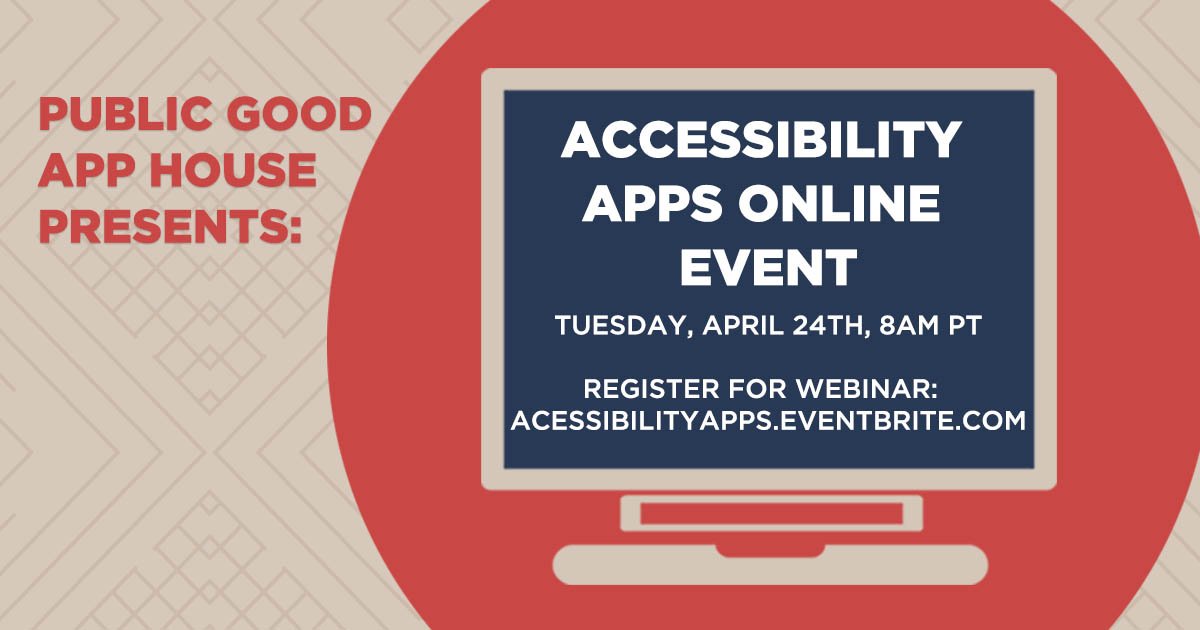 PUBLIC GOOD APP HOUSE PRESENTS:

ACCESSIBILITY APPS ONLINE EVENT

TUESDAY, APRIL 24TH, 8AM PT

REGISTER FOR WEBINAR: ACESSIBILITYAPPS.EVENTBRITE.COM